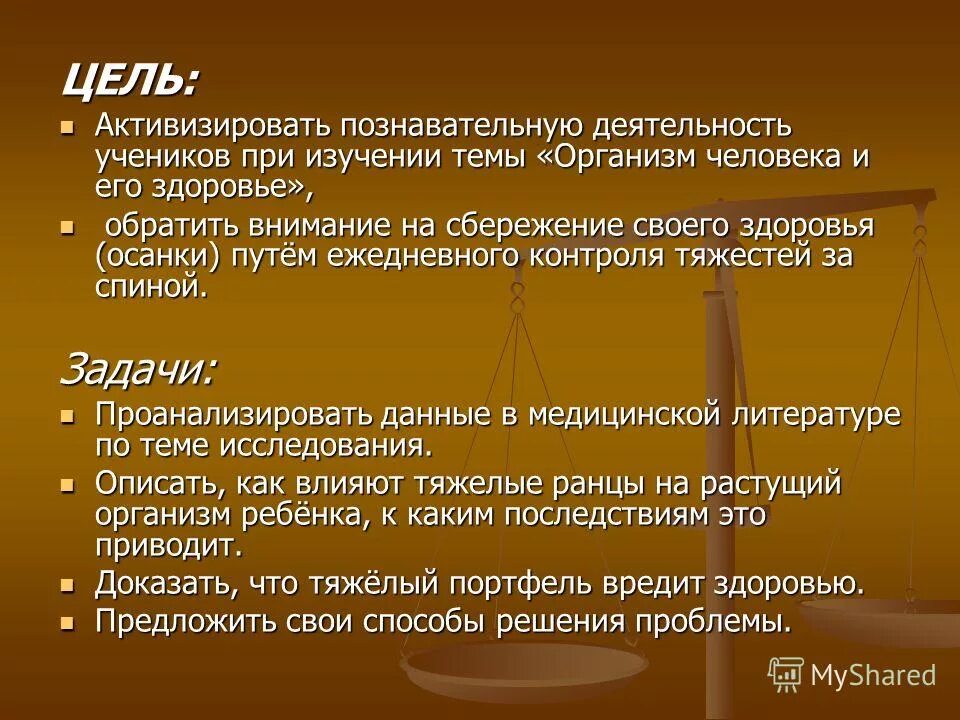 ЦЕЛЬ:

- Активизировать познавательную деятельность учеников при изучении темы «Организм человека и его здоровье»,
- обратить внимание на сбережение своего здоровья (осанки) путём ежедневного контроля тяжестей за спиной.

Задачи:

- Проанализировать данные в медицинской литературе по теме исследования.
- Описать, как влияют тяжелые ранцы на растущий организм ребёнка, к каким последствиям это приводит.
- Доказать, что тяжёлый портфель вредит здоровью.
- Предложить свои способы решения проблемы.

MyShared